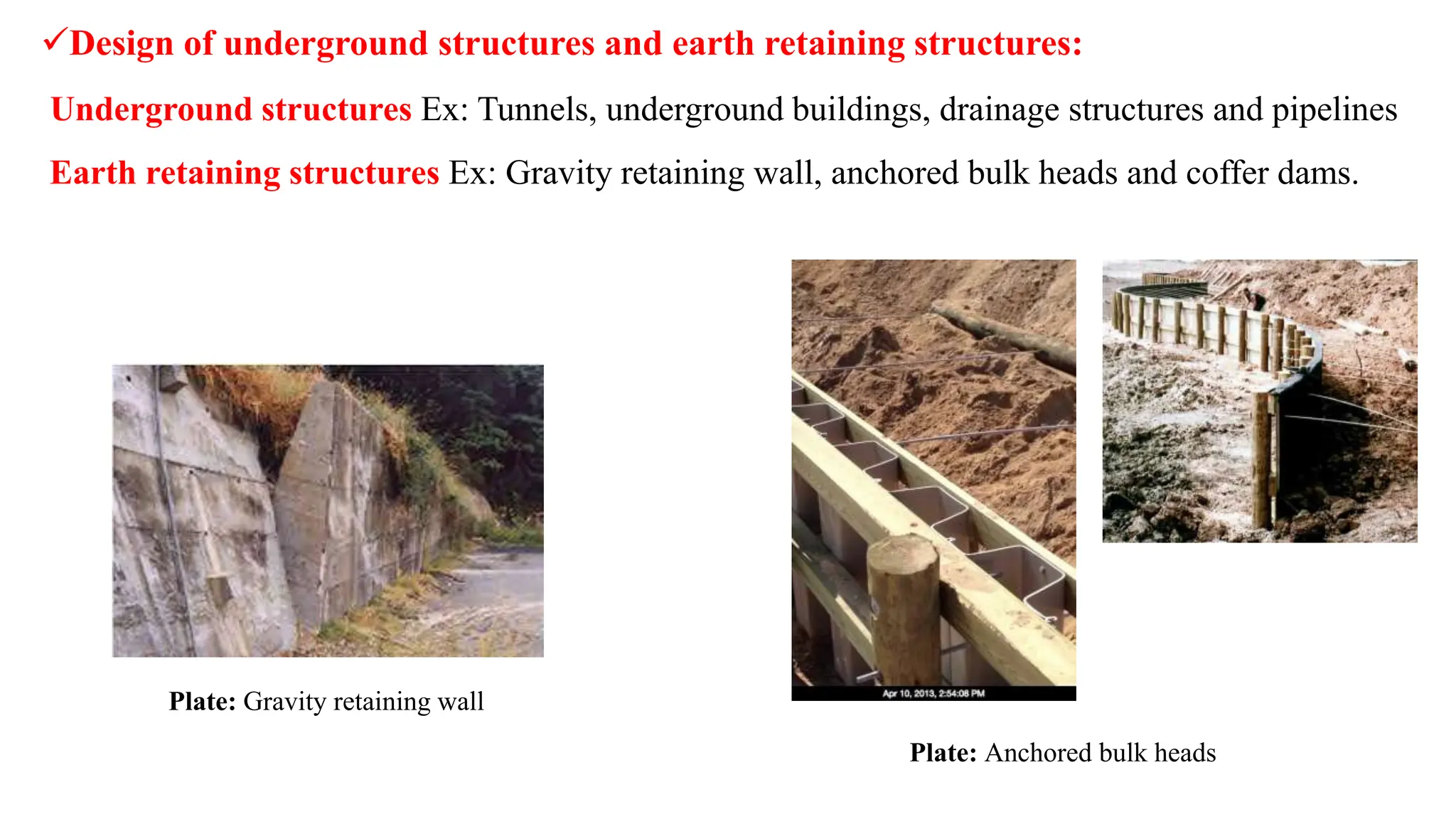 ✓Design of underground structures and earth retaining structures:

Underground structures Ex: Tunnels, underground buildings, drainage structures and pipelines

Earth retaining structures Ex: Gravity retaining wall, anchored bulk heads and coffer dams.

Plate: Gravity retaining wall

Apr 10, 2013, 2:54:08 PM

Plate: Anchored bulk heads